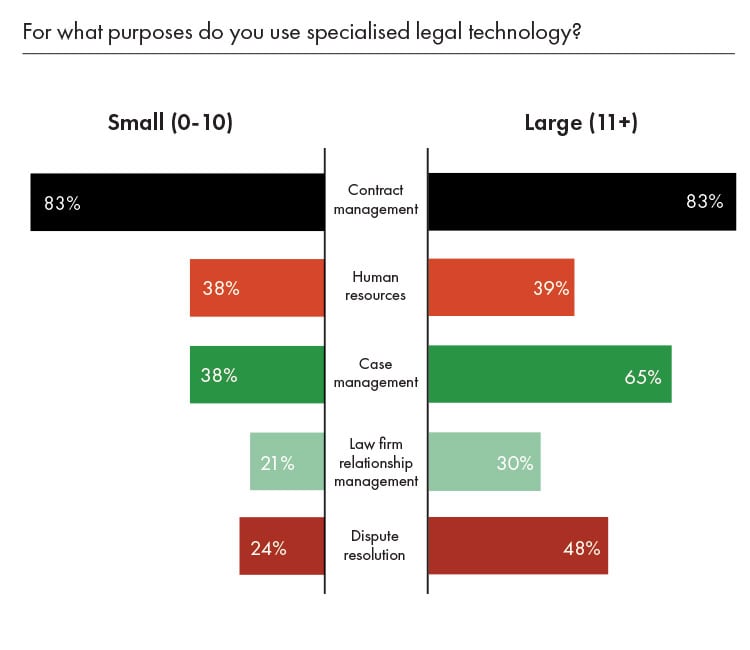 For what purposes do you use specialised legal technology?

Small (0-10)

Large (11+)

83%
Contract management
83%

38%
Human resources
39%

38%
Case management
65%

21%
Law firm relationship management
30%

24%
Dispute resolution
48%